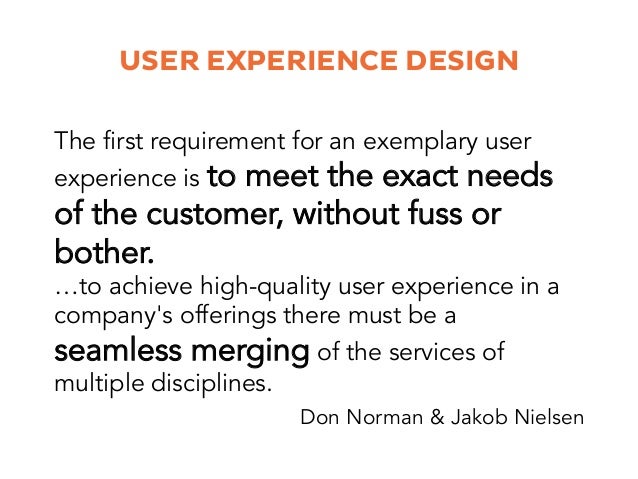 USER EXPERIENCE DESIGN

The first requirement for an exemplary user experience is to meet the exact needs of the customer, without fuss or bother.
…to achieve high-quality user experience in a company's offerings there must be a seamless merging of the services of multiple disciplines.

Don Norman & Jakob Nielsen